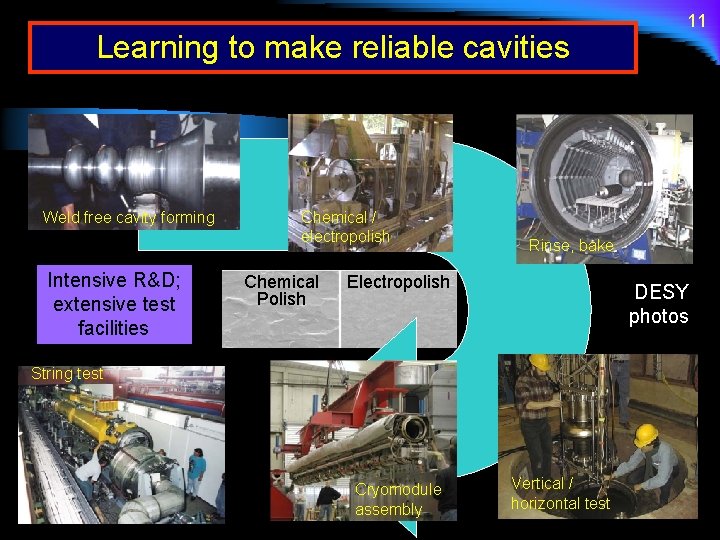 11

Learning to make reliable cavities

Weld free cavity forming

Chemical / electropolish

Rinse, bake

Intensive R&D; extensive test facilities

Chemical Polish

Electropolish

DESY photos

String test

Cryomodule assembly

Vertical / horizontal test